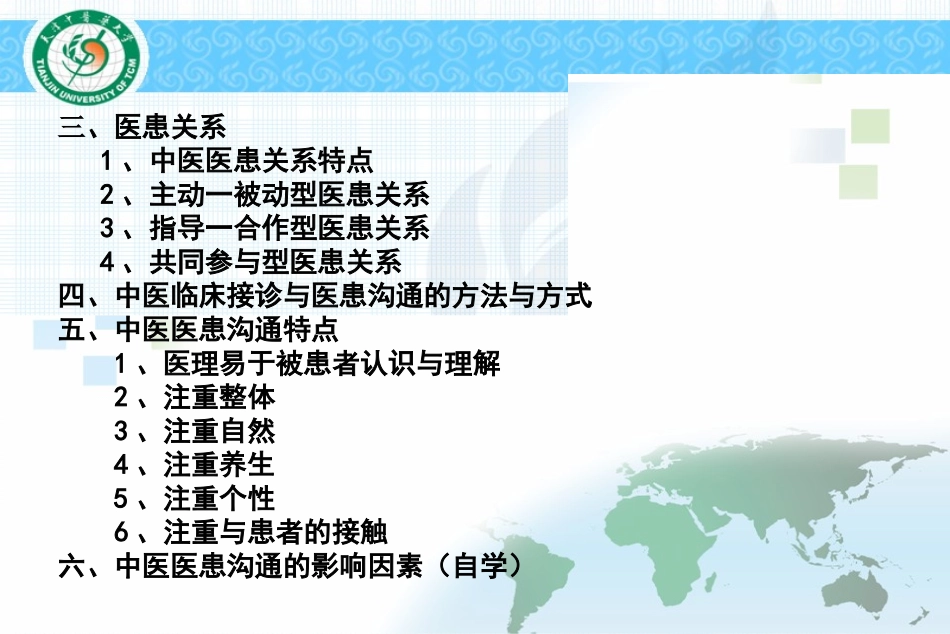 天津中医药大学
TIANJIN UNIVERSITY OF TCM

三、医患关系
1、中医医患关系特点
2、主动一被动型医患关系
3、指导一合作型医患关系
4、共同参与型医患关系
四、中医临床接诊与医患沟通的方法与方式
五、中医医患沟通特点
1、医理易于被患者认识与理解
2、注重整体
3、注重自然
4、注重养生
5、注重个性
6、注重与患者的接触
六、中医医患沟通的影响因素（自学）